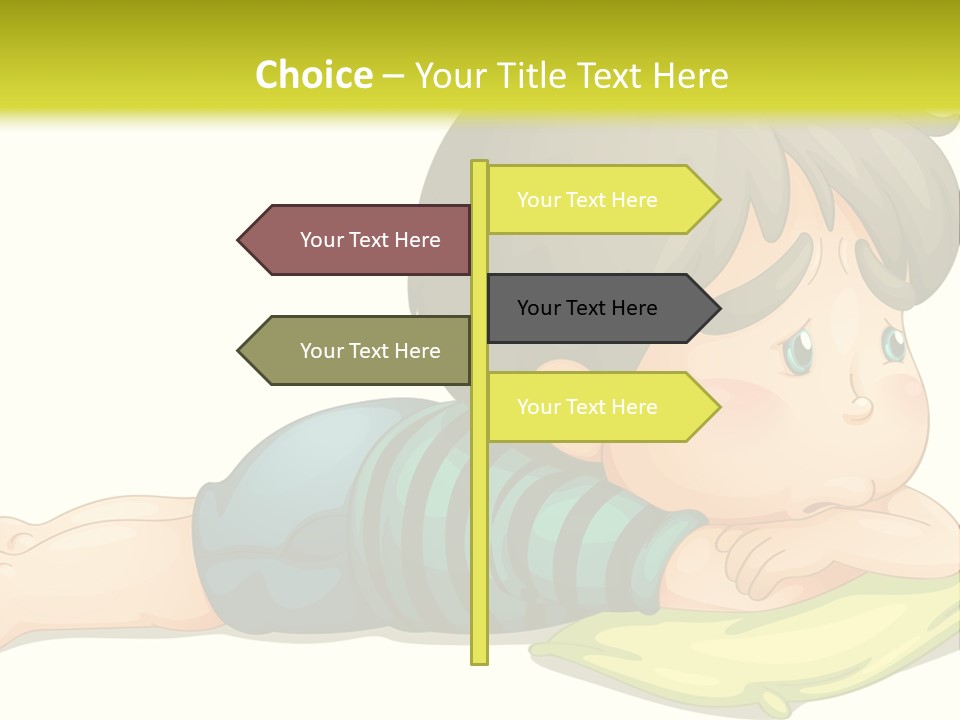 Choice – Your Title Text Here

Your Text Here

Your Text Here

Your Text Here

Your Text Here

Your Text Here